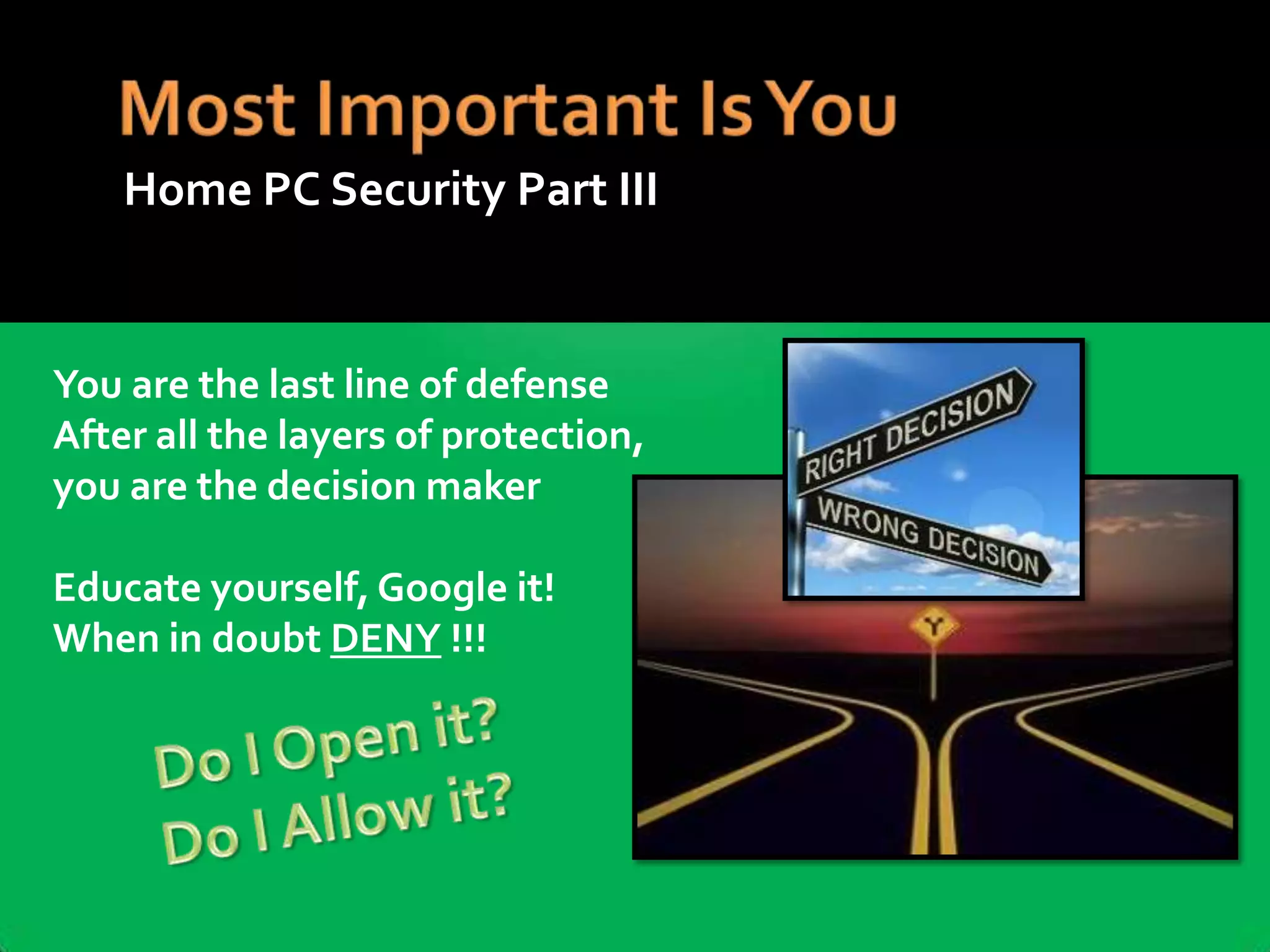 Most Important Is You
Home PC Security Part III

You are the last line of defense
After all the layers of protection, you are the decision maker

Educate yourself, Google it!
When in doubt DENY !!!

Do I Open it?
Do I Allow it?

RIGHT DECISION
WRONG DECISION